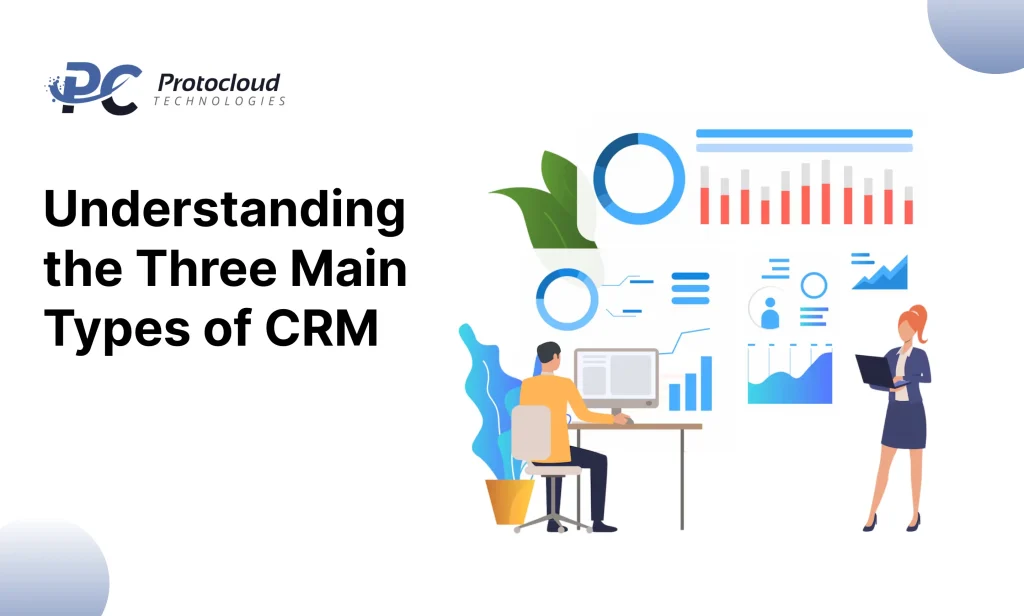 PC Protocloud TECHNOLOGIES

Understanding the Three Main Types of CRM